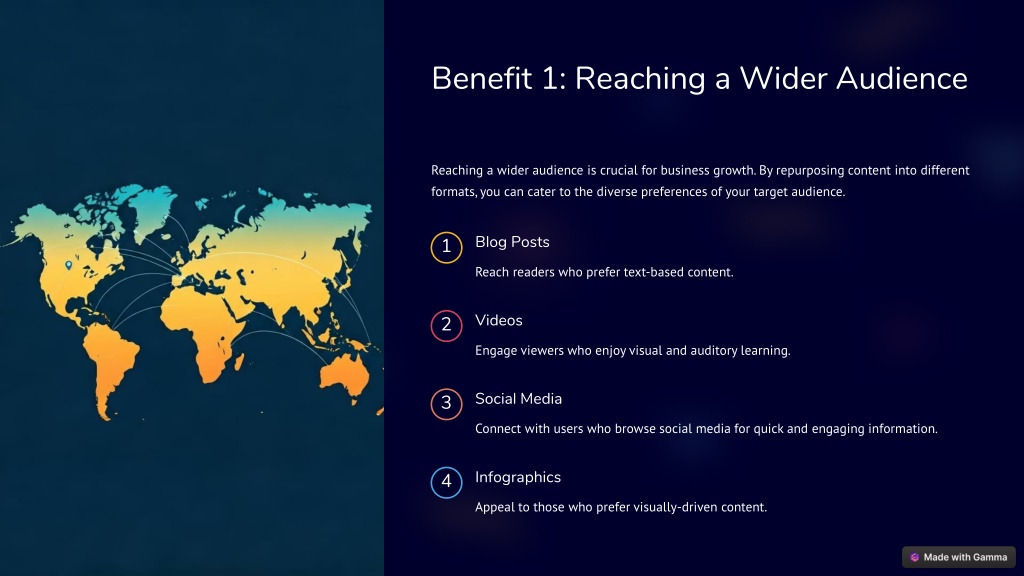 Benefit 1: Reaching a Wider Audience

Reaching a wider audience is crucial for business growth. By repurposing content into different formats, you can cater to the diverse preferences of your target audience.

1
Blog Posts
Reach readers who prefer text-based content.

2
Videos
Engage viewers who enjoy visual and auditory learning.

3
Social Media
Connect with users who browse social media for quick and engaging information.

4
Infographics
Appeal to those who prefer visually-driven content.

Made with Gamma